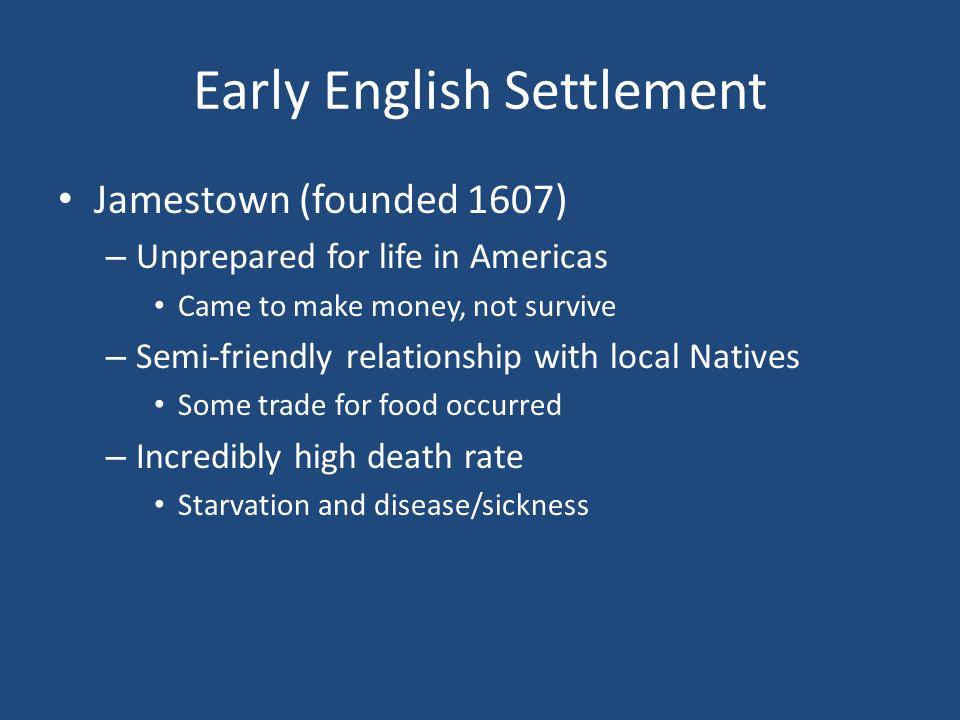 Early English Settlement

• Jamestown (founded 1607)
– Unprepared for life in Americas
• Came to make money, not survive
– Semi-friendly relationship with local Natives
• Some trade for food occurred
– Incredibly high death rate
• Starvation and disease/sickness